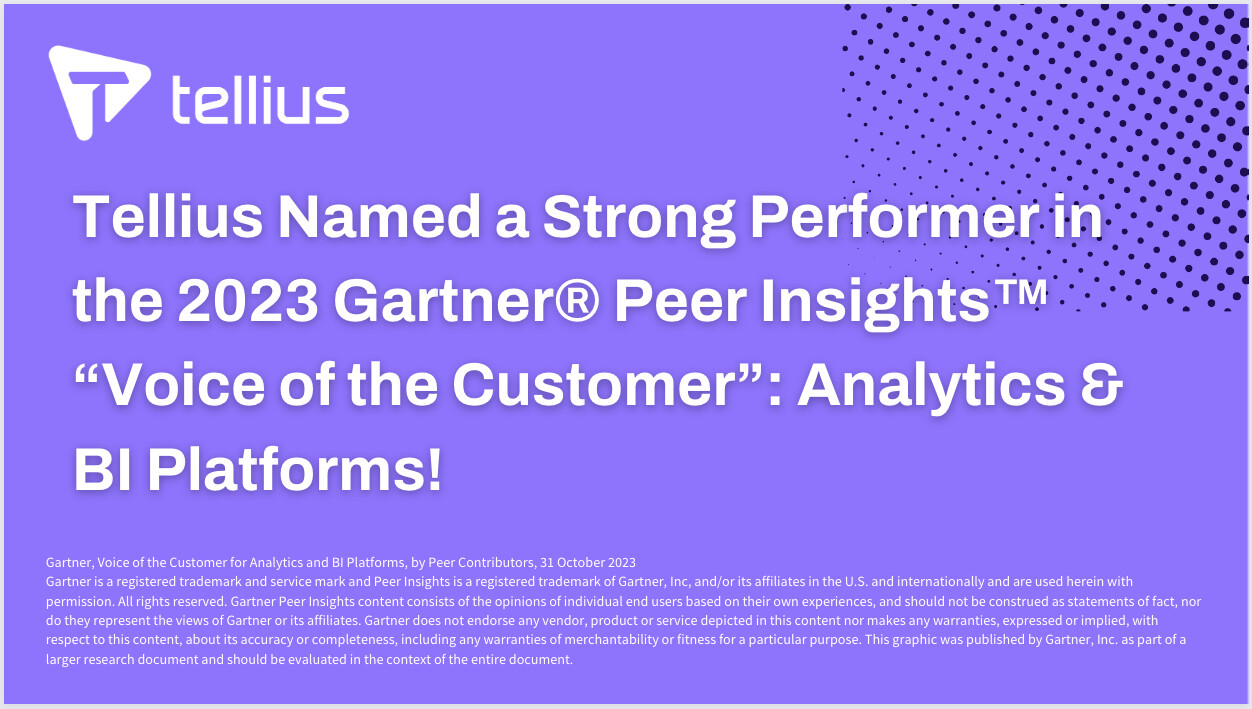 tellius

Tellius Named a Strong Performer in the 2023 Gartner® Peer Insights™ “Voice of the Customer”: Analytics & BI Platforms!

Gartner, Voice of the Customer for Analytics and BI Platforms, by Peer Contributors, 31 October 2023
Gartner is a registered trademark and service mark and Peer Insights is a registered trademark of Gartner, Inc, and/or its affiliates in the U.S. and internationally and are used herein with permission. All rights reserved. Gartner Peer Insights content consists of the opinions of individual end users based on their own experiences, and should not be construed as statements of fact, nor do they represent the views of Gartner or its affiliates. Gartner does not endorse any vendor, product or service depicted in this content nor makes any warranties, expressed or implied, with respect to this content, about its accuracy or completeness, including any warranties of merchantability or fitness for a particular purpose. This graphic was published by Gartner, Inc. as part of a larger research document and should be evaluated in the context of the entire document.